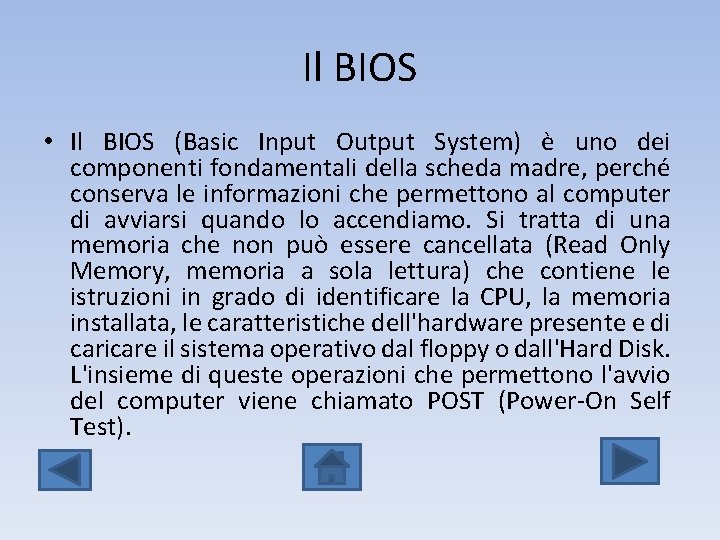 Il BIOS

• Il BIOS (Basic Input Output System) è uno dei componenti fondamentali della scheda madre, perché conserva le informazioni che permettono al computer di avviarsi quando lo accendiamo. Si tratta di una memoria che non può essere cancellata (Read Only Memory, memoria a sola lettura) che contiene le istruzioni in grado di identificare la CPU, la memoria installata, le caratteristiche dell'hardware presente e di caricare il sistema operativo dal floppy o dall'Hard Disk. L'insieme di queste operazioni che permettono l'avvio del computer viene chiamato POST (Power-On Self Test).